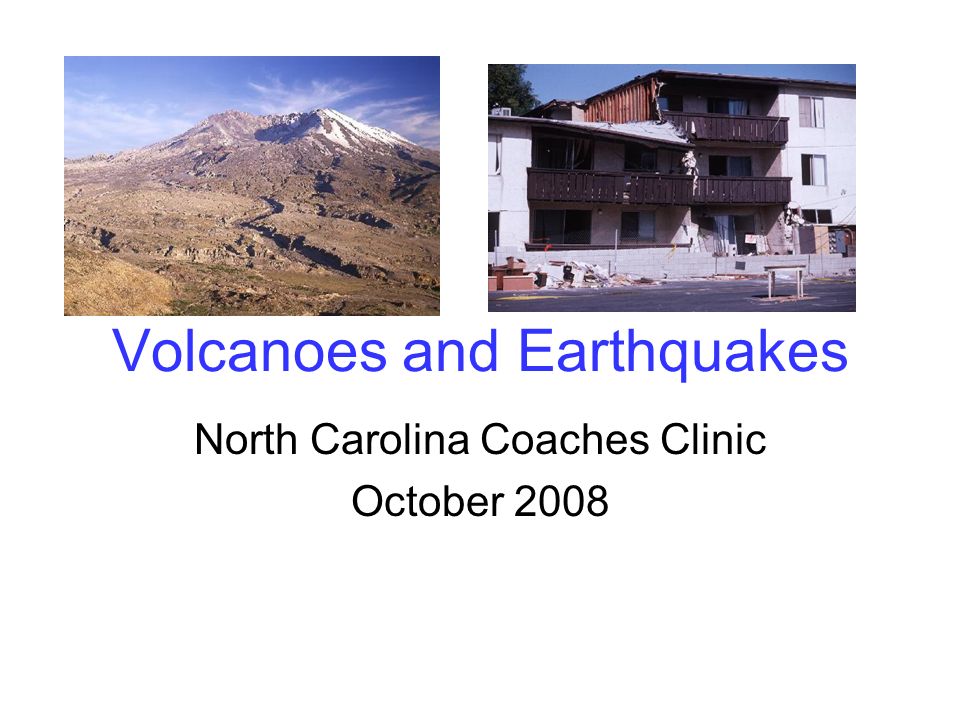 Volcanoes and Earthquakes

North Carolina Coaches Clinic

October 2008